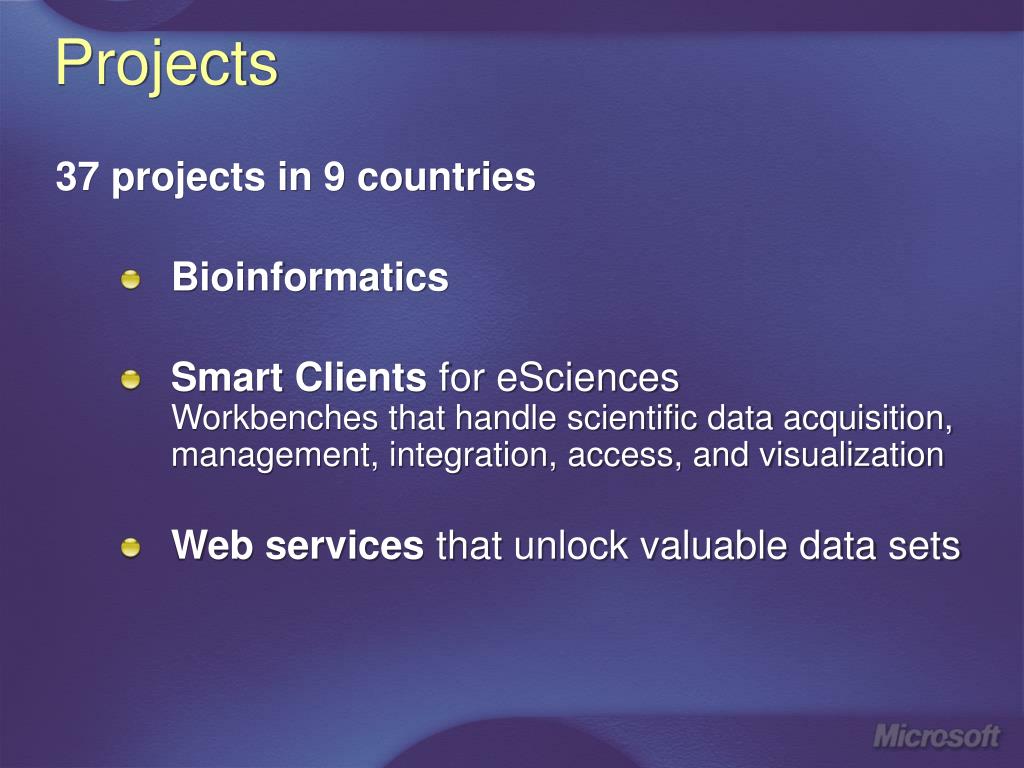 Projects

37 projects in 9 countries

Bioinformatics

Smart Clients for eSciences
Workbenches that handle scientific data acquisition, management, integration, access, and visualization

Web services that unlock valuable data sets

Microsoft